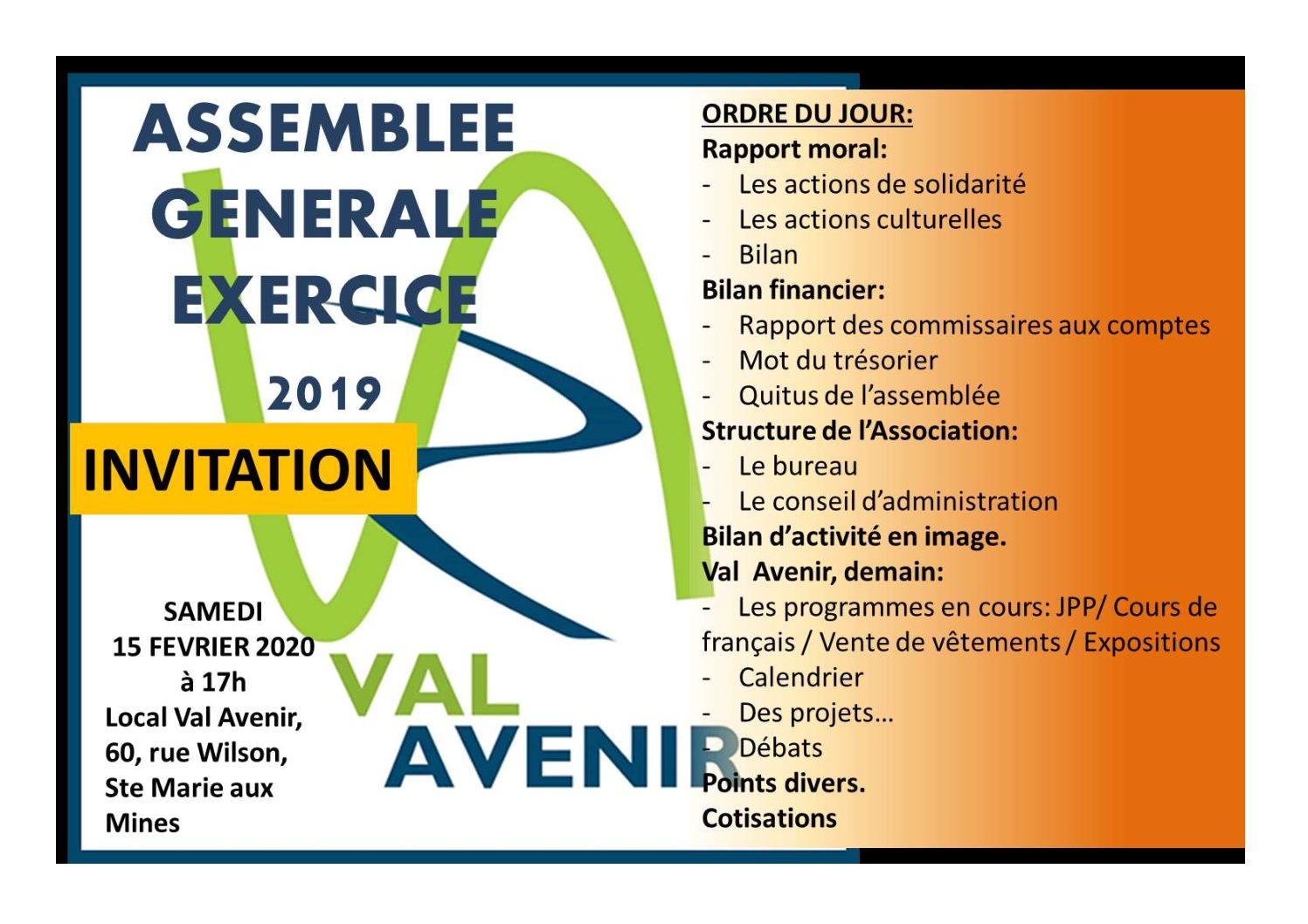 ASSEMBLEE GENERALE EXERCICE 2019

INVITATION

SAMEDI
15 FEVRIER 2020
à 17h
Local Val Avenir,
60, rue Wilson,
Ste Marie aux Mines

VAL AVENIR

ORDRE DU JOUR:
Rapport moral:
- Les actions de solidarité
- Les actions culturelles
- Bilan
Bilan financier:
- Rapport des commissaires aux comptes
- Mot du trésorier
- Quitus de l'assemblée
Structure de l'Association:
- Le bureau
- Le conseil d'administration
Bilan d'activité en image.
Val Avenir, demain:
- Les programmes en cours: JPP/ Cours de français / Vente de vêtements / Expositions
- Calendrier
- Des projets…
- Débats
Points divers.
Cotisations